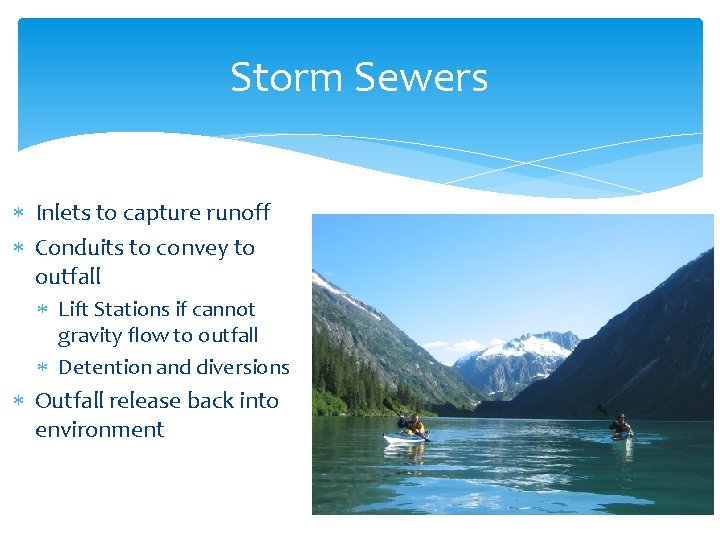 Storm Sewers

* Inlets to capture runoff
* Conduits to convey to outfall
  * Lift Stations if cannot gravity flow to outfall
  * Detention and diversions
* Outfall release back into environment